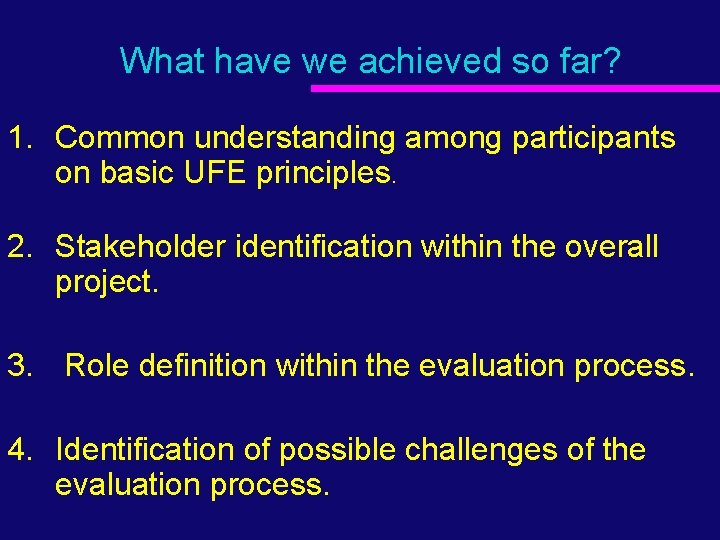 What have we achieved so far?

1. Common understanding among participants on basic UFE principles.

2. Stakeholder identification within the overall project.

3. Role definition within the evaluation process.

4. Identification of possible challenges of the evaluation process.